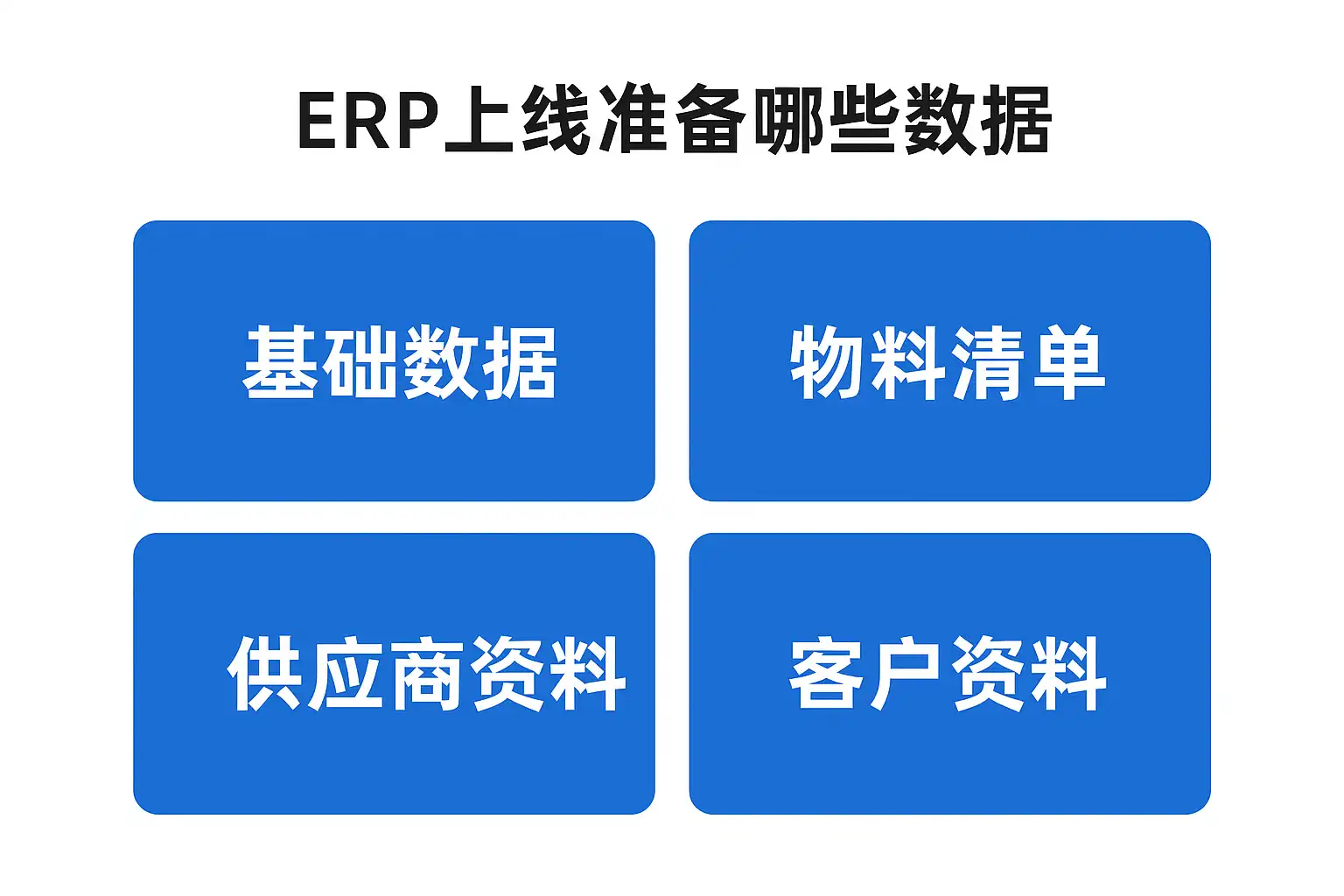 ERP上线准备哪些数据

基础数据

物料清单

供应商资料

客户资料